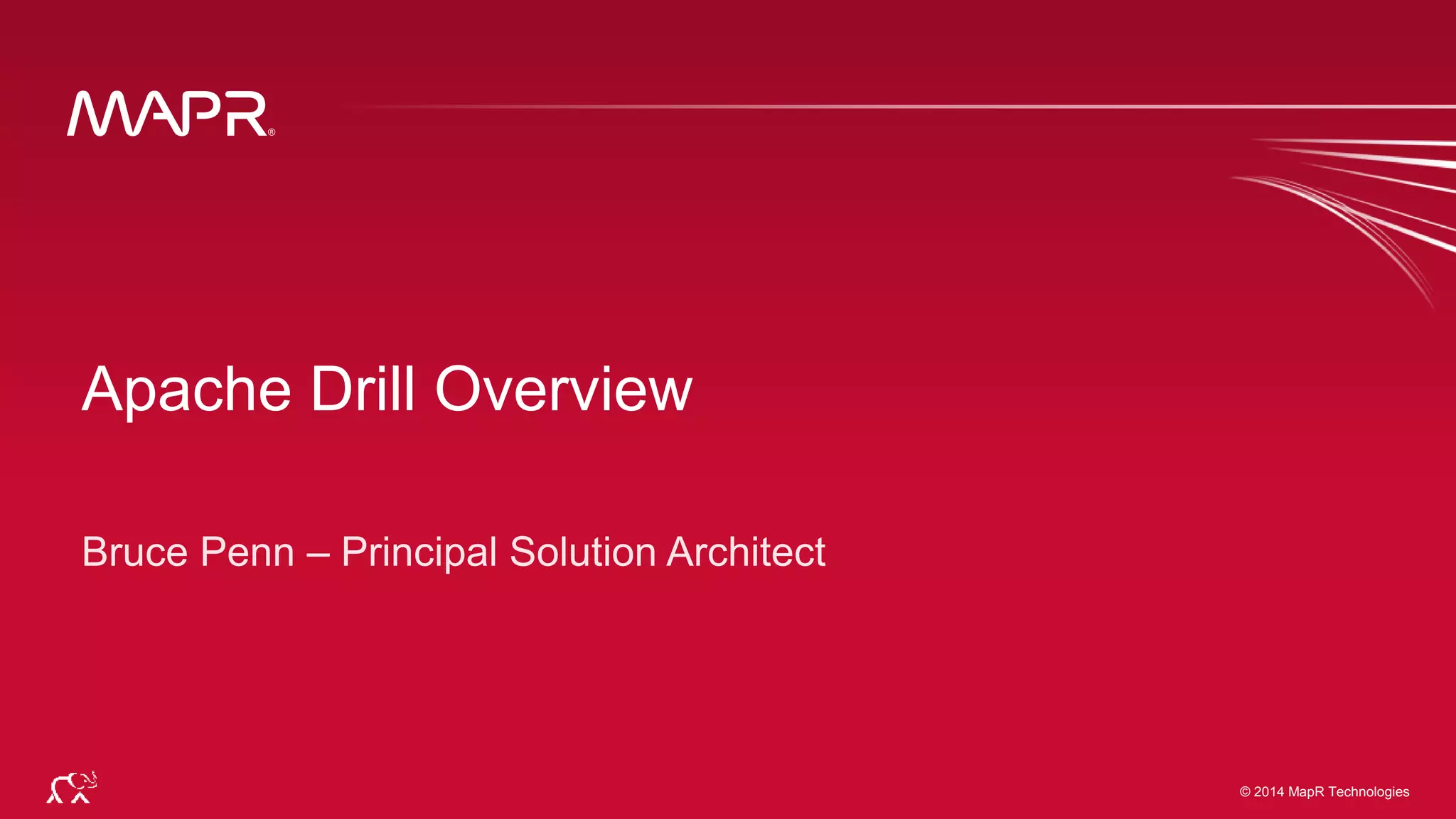 MAPR®

Apache Drill Overview

Bruce Penn – Principal Solution Architect

© 2014 MapR Technologies